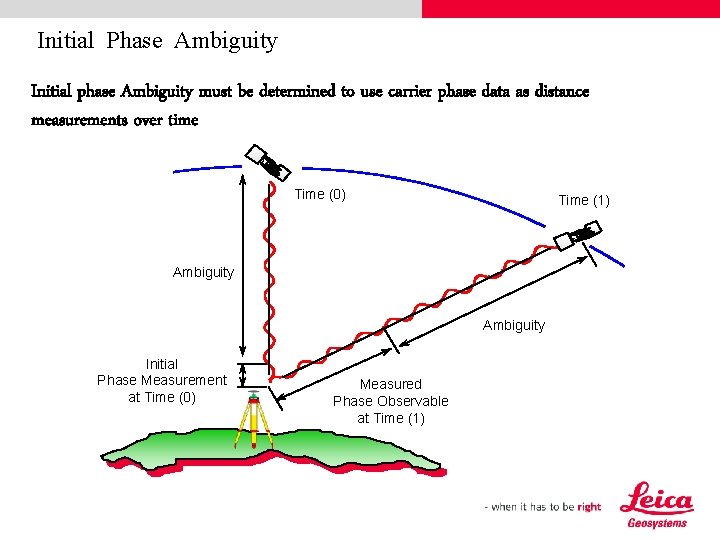 Initial Phase Ambiguity

Initial phase Ambiguity must be determined to use carrier phase data as distance measurements over time

Time (0)

Time (1)

Ambiguity

Ambiguity

Initial Phase Measurement at Time (0)

Measured Phase Observable at Time (1)

- when it has to be right

Leica Geosystems